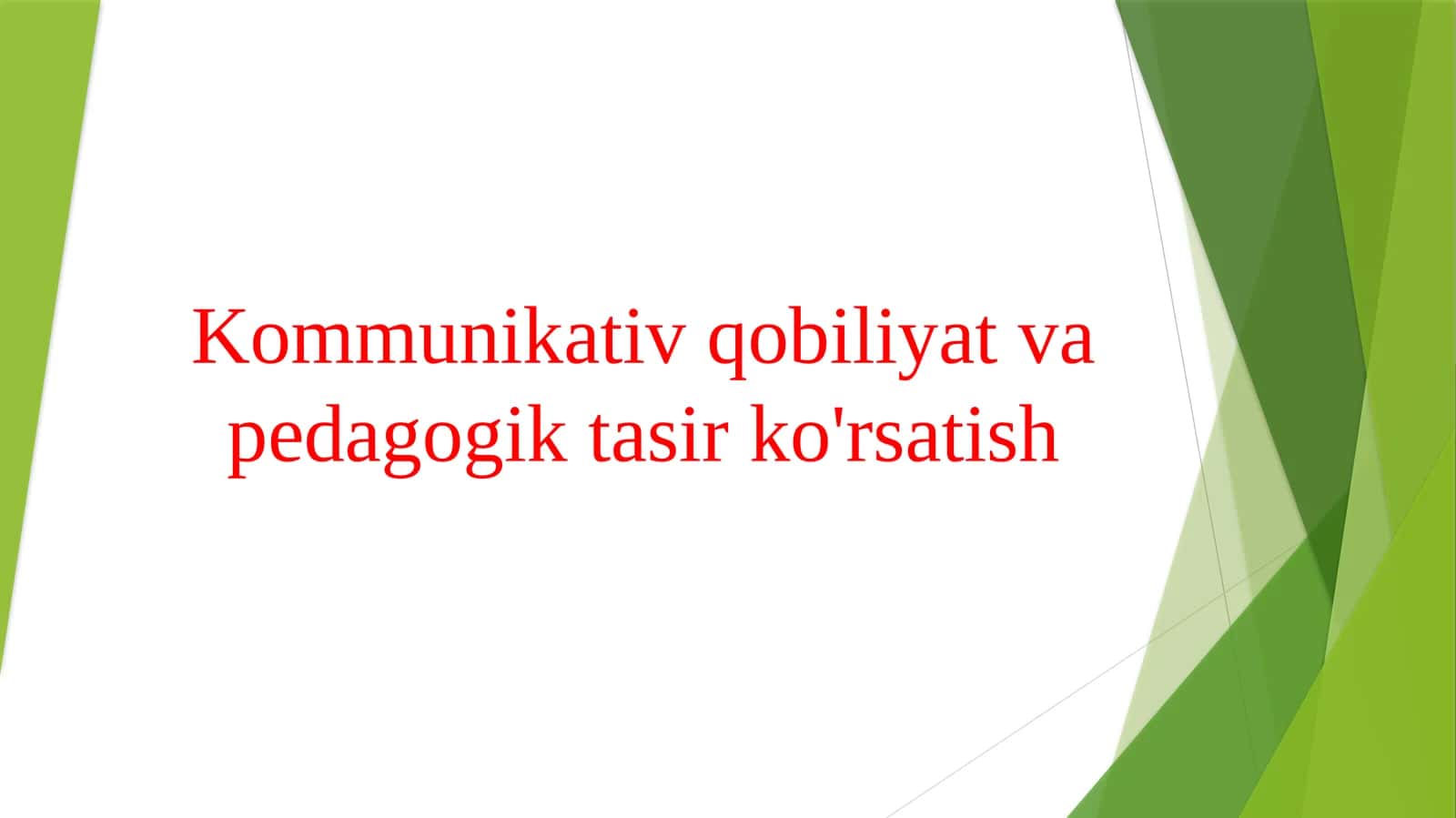 Kommunikativ qobiliyat va pedagogik tasir ko'rsatish